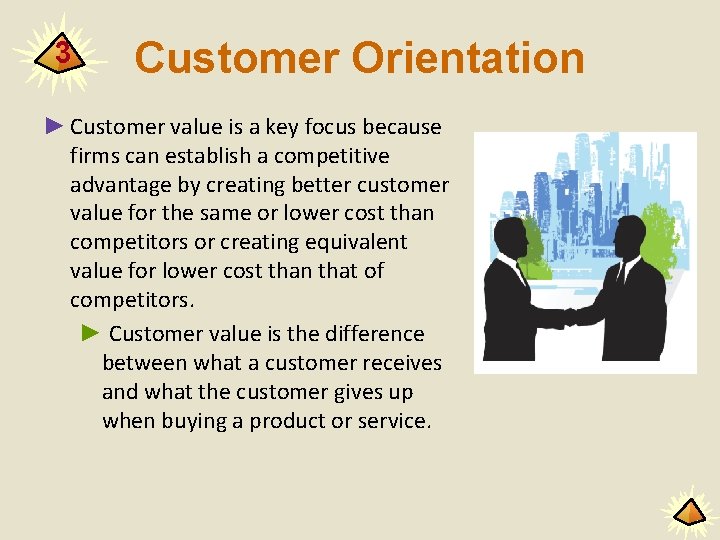 3

Customer Orientation

► Customer value is a key focus because firms can establish a competitive advantage by creating better customer value for the same or lower cost than competitors or creating equivalent value for lower cost than that of competitors.

► Customer value is the difference between what a customer receives and what the customer gives up when buying a product or service.